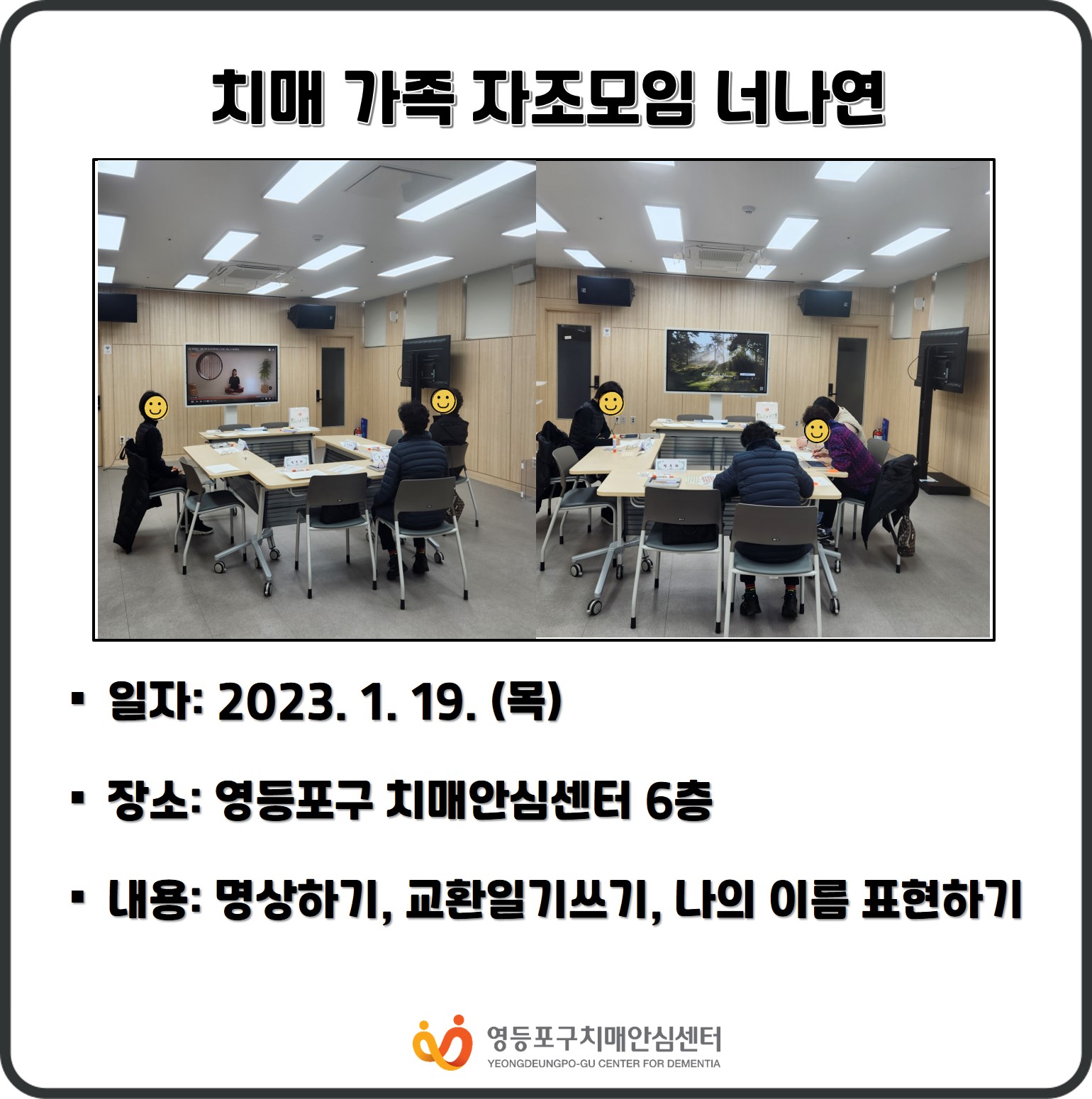 치매 가족 자조모임 너나연

▪ 일자: 2023. 1. 19. (목)

▪ 장소: 영등포구 치매안심센터 6층

▪ 내용: 명상하기, 교환일기쓰기, 나의 이름 표현하기

영등포구치매안심센터
YEONGDEUNGPO-GU CENTER FOR DEMENTIA